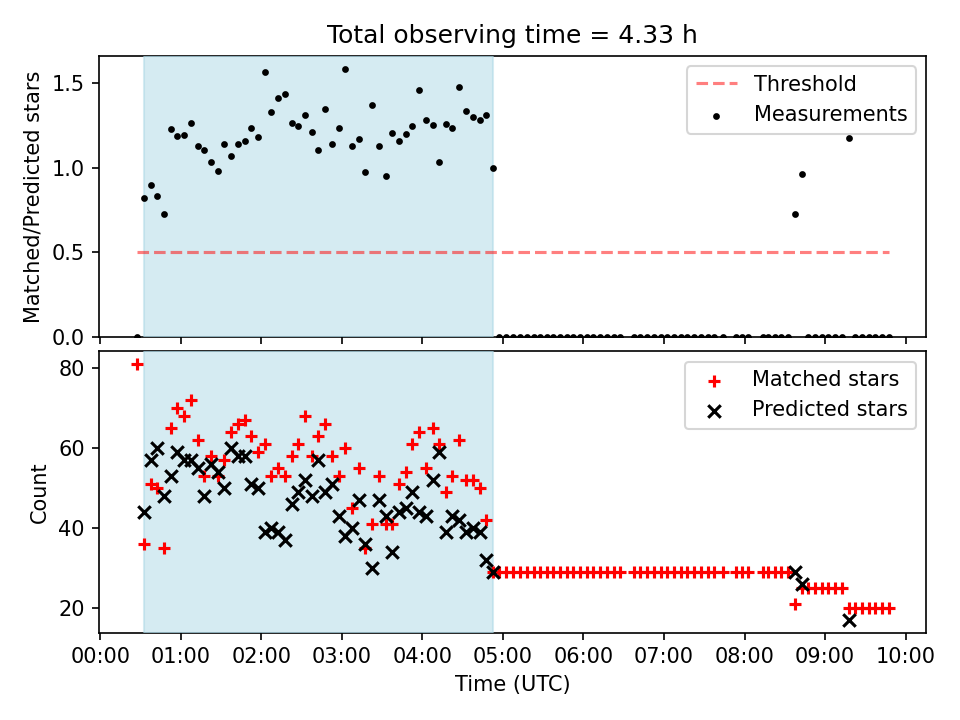 Total observing time = 4.33 h

Matched/Predicted stars

1.5
1.0
0.5
0.0

Threshold
Measurements

Count

80
60
40
20

Matched stars
Predicted stars

00:00 01:00 02:00 03:00 04:00 05:00 06:00 07:00 08:00 09:00 10:00

Time (UTC)